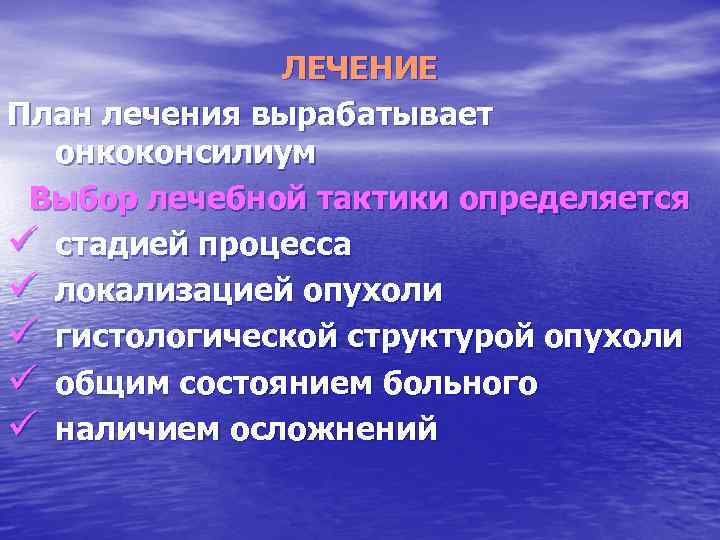 ЛЕЧЕНИЕ

План лечения вырабатывает онкоконсилиум

Выбор лечебной тактики определяется

✓ стадией процесса
✓ локализацией опухоли
✓ гистологической структурой опухоли
✓ общим состоянием больного
✓ наличием осложнений